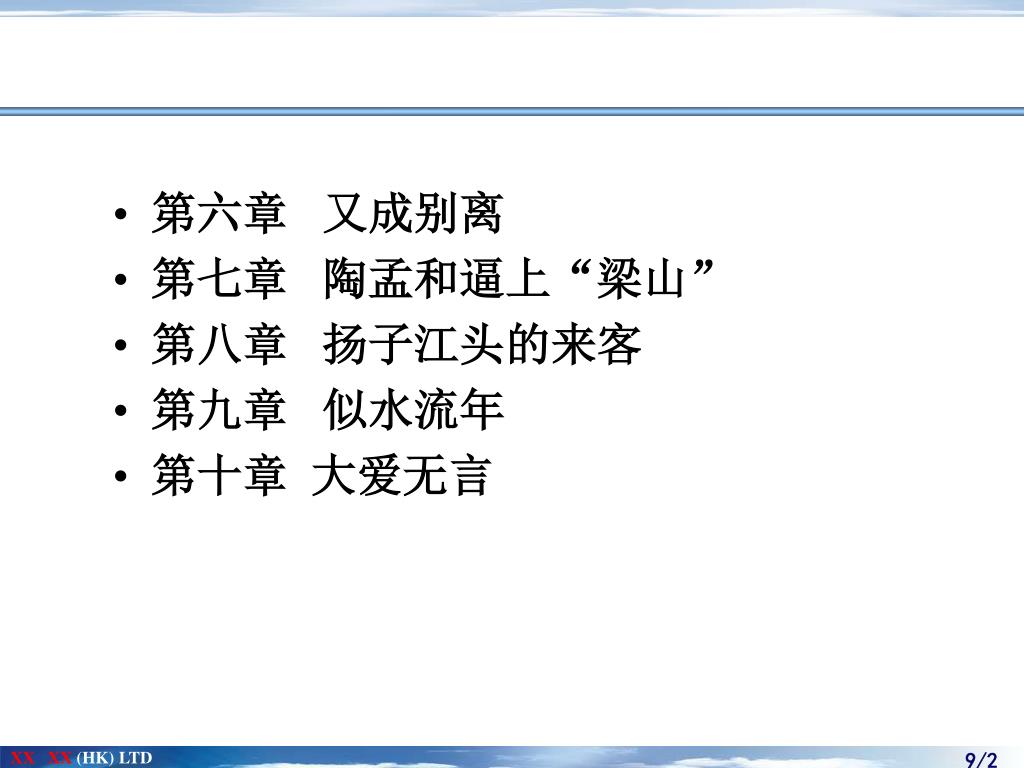 • 第六章 又成别离
• 第七章 陶孟和逼上“梁山”
• 第八章 扬子江头的来客
• 第九章 似水流年
• 第十章 大爱无言

XX XX (HK) LTD

9/2